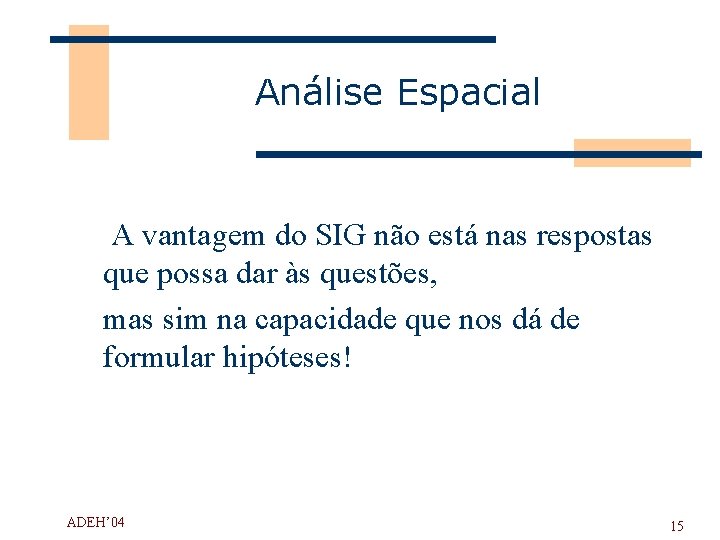 Análise Espacial

A vantagem do SIG não está nas respostas que possa dar às questões,

mas sim na capacidade que nos dá de formular hipóteses!

ADEH'04

15